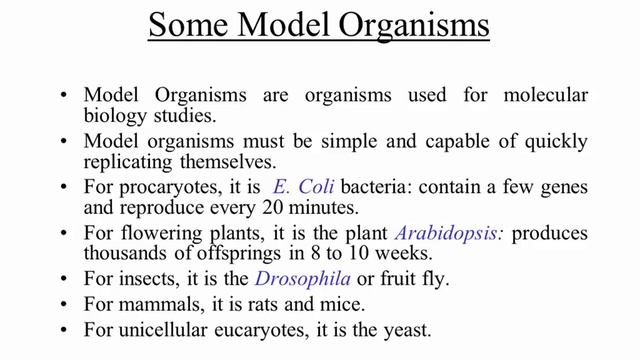 Some Model Organisms

• Model Organisms are organisms used for molecular biology studies.

• Model organisms must be simple and capable of quickly replicating themselves.

• For procaryotes, it is E. Coli bacteria: contain a few genes and reproduce every 20 minutes.

• For flowering plants, it is the plant Arabidopsis: produces thousands of offsprings in 8 to 10 weeks.

• For insects, it is the Drosophila or fruit fly.

• For mammals, it is rats and mice.

• For unicellular eucaryotes, it is the yeast.